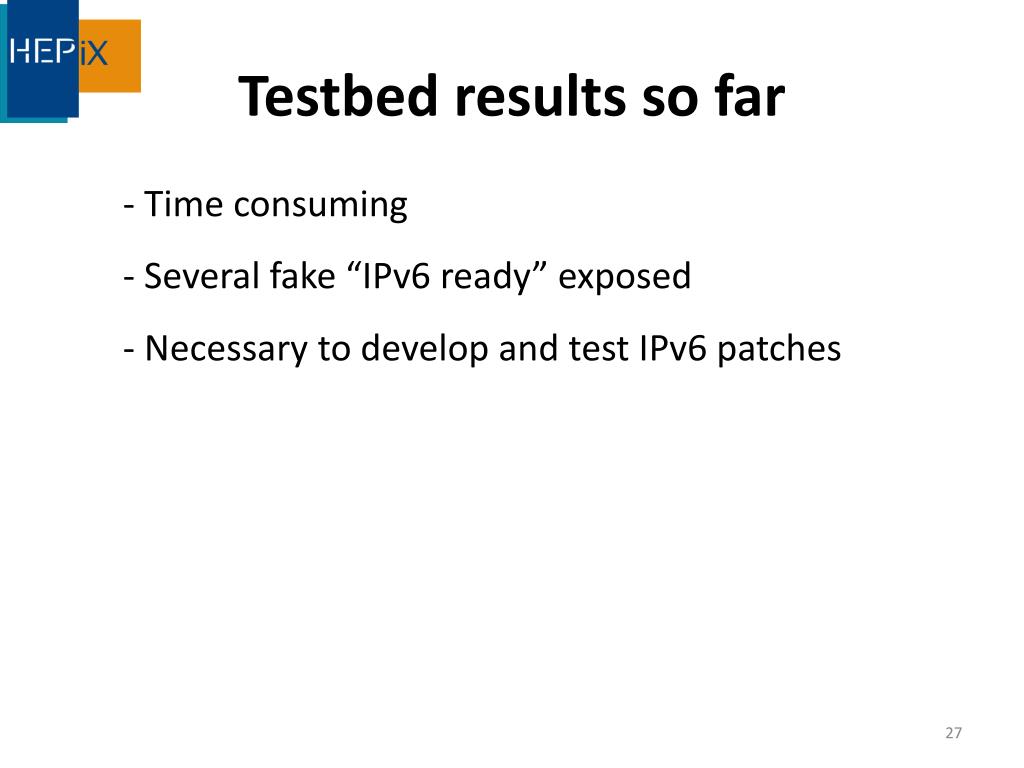 HEPiX

Testbed results so far

- Time consuming

- Several fake “IPv6 ready” exposed

- Necessary to develop and test IPv6 patches

27